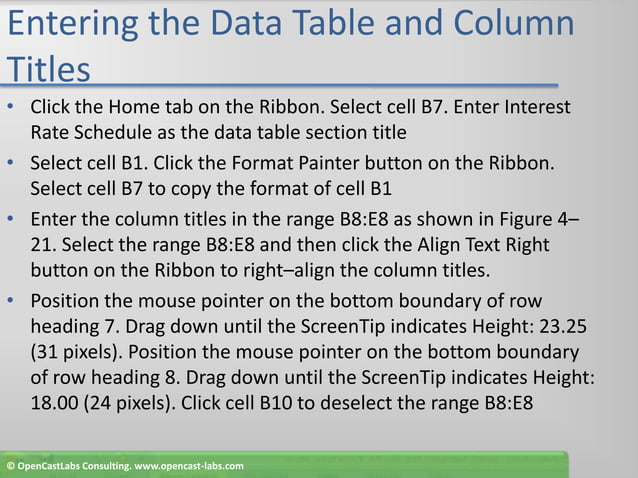 Entering the Data Table and Column Titles

• Click the Home tab on the Ribbon. Select cell B7. Enter Interest Rate Schedule as the data table section title

• Select cell B1. Click the Format Painter button on the Ribbon. Select cell B7 to copy the format of cell B1

• Enter the column titles in the range B8:E8 as shown in Figure 4–21. Select the range B8:E8 and then click the Align Text Right button on the Ribbon to right–align the column titles.

• Position the mouse pointer on the bottom boundary of row heading 7. Drag down until the ScreenTip indicates Height: 23.25 (31 pixels). Position the mouse pointer on the bottom boundary of row heading 8. Drag down until the ScreenTip indicates Height: 18.00 (24 pixels). Click cell B10 to deselect the range B8:E8

© OpenCastLabs Consulting. www.opencast-labs.com